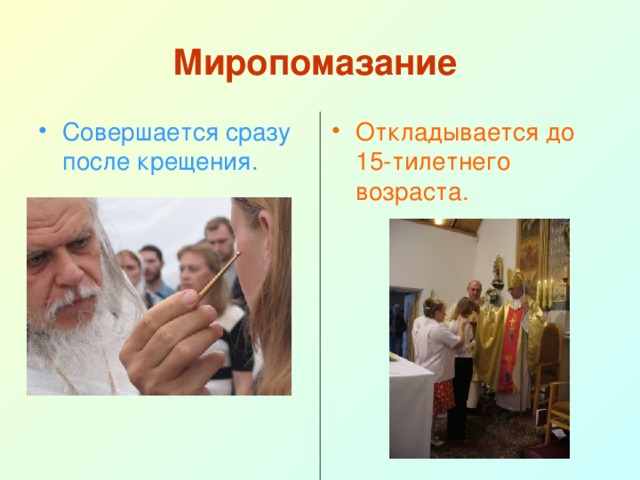 Миропомазание

• Совершается сразу после крещения.

• Откладывается до 15-тилетнего возраста.